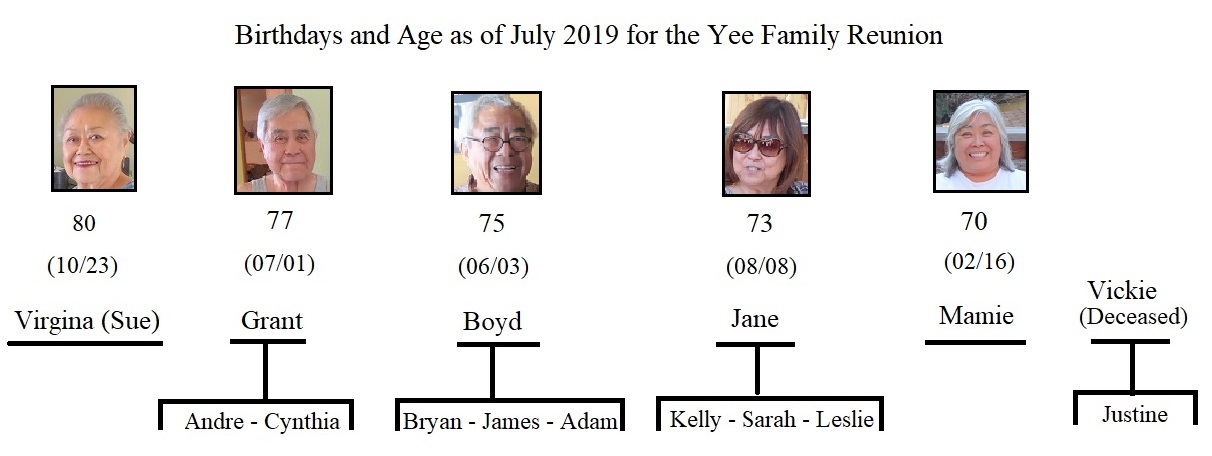 Birthdays and Age as of July 2019 for the Yee Family Reunion

80
(10/23)
Virgina (Sue)

77
(07/01)
Grant
Andre - Cynthia

75
(06/03)
Boyd
Bryan - James - Adam

73
(08/08)
Jane
Kelly - Sarah - Leslie

70
(02/16)
Mamie

Vickie
(Deceased)
Justine